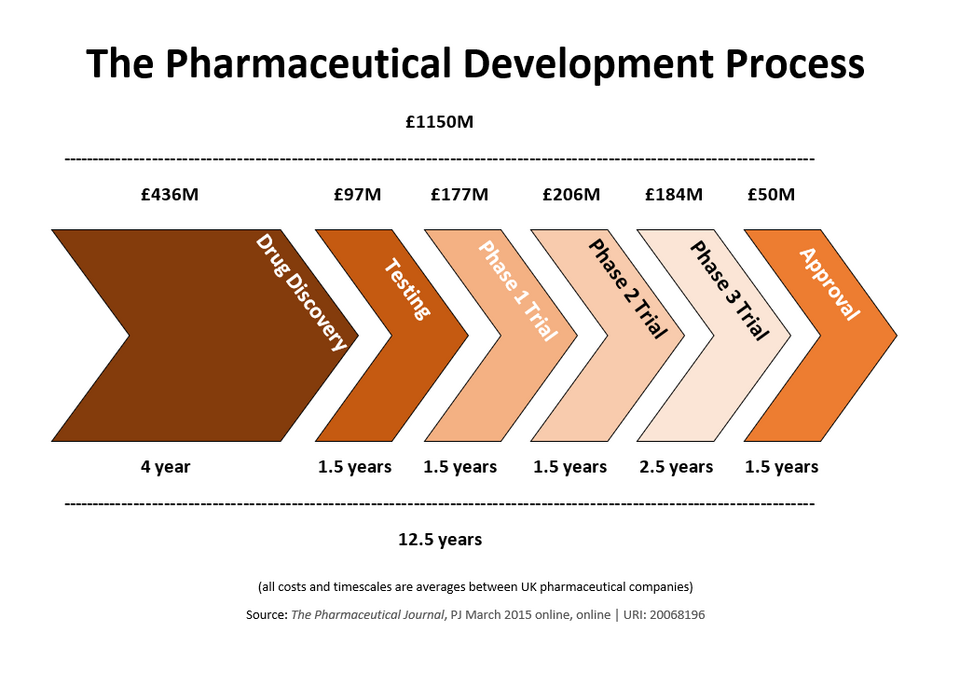 The Pharmaceutical Development Process

£1150M

£436M £97M £177M £206M £184M £50M

Drug Discovery Testing Phase 1 Trial Phase 2 Trial Phase 3 Trial Approval

4 year 1.5 years 1.5 years 1.5 years 2.5 years 1.5 years

12.5 years

(all costs and timescales are averages between UK pharmaceutical companies)

Source: The Pharmaceutical Journal, PJ March 2015 online, online | URI: 20068196